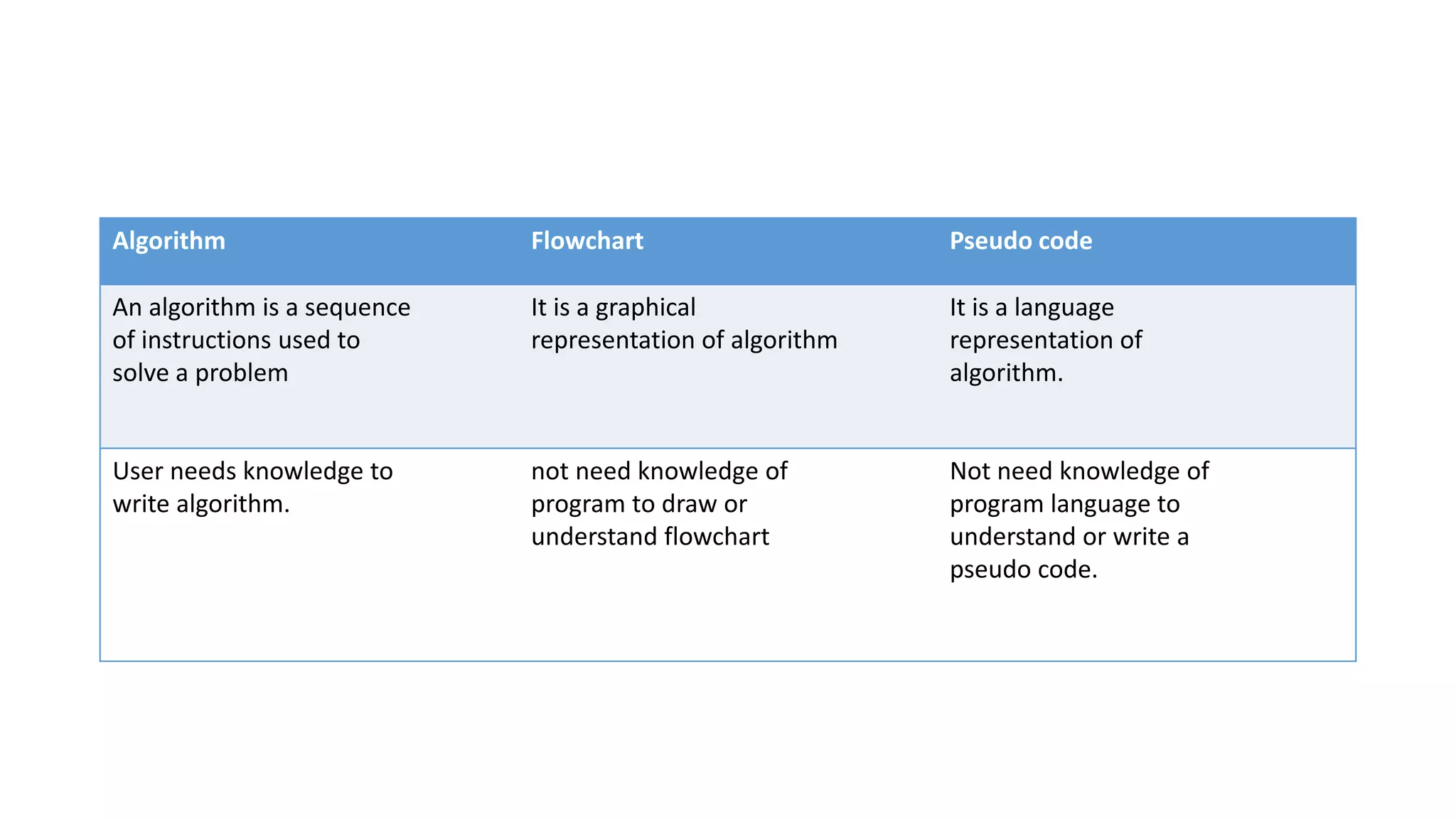 | Algorithm | Flowchart | Pseudo code |
|---|---|---|
| An algorithm is a sequence of instructions used to solve a problem | It is a graphical representation of algorithm | It is a language representation of algorithm. |
| User needs knowledge to write algorithm. | not need knowledge of program to draw or understand flowchart | Not need knowledge of program language to understand or write a pseudo code. |